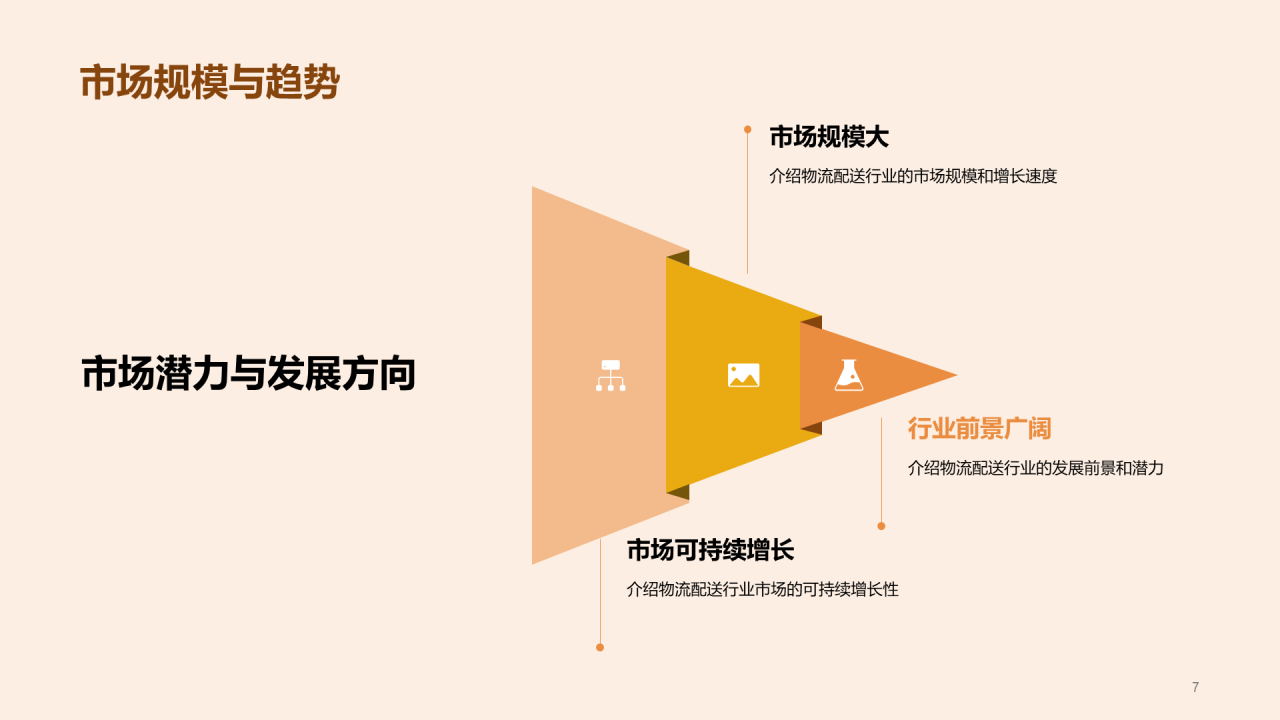 市场规模与趋势

市场潜力与发展方向

市场规模大
介绍物流配送行业的市场规模和增长速度

行业前景广阔
介绍物流配送行业的发展前景和潜力

市场可持续增长
介绍物流配送行业市场的可持续增长性

7